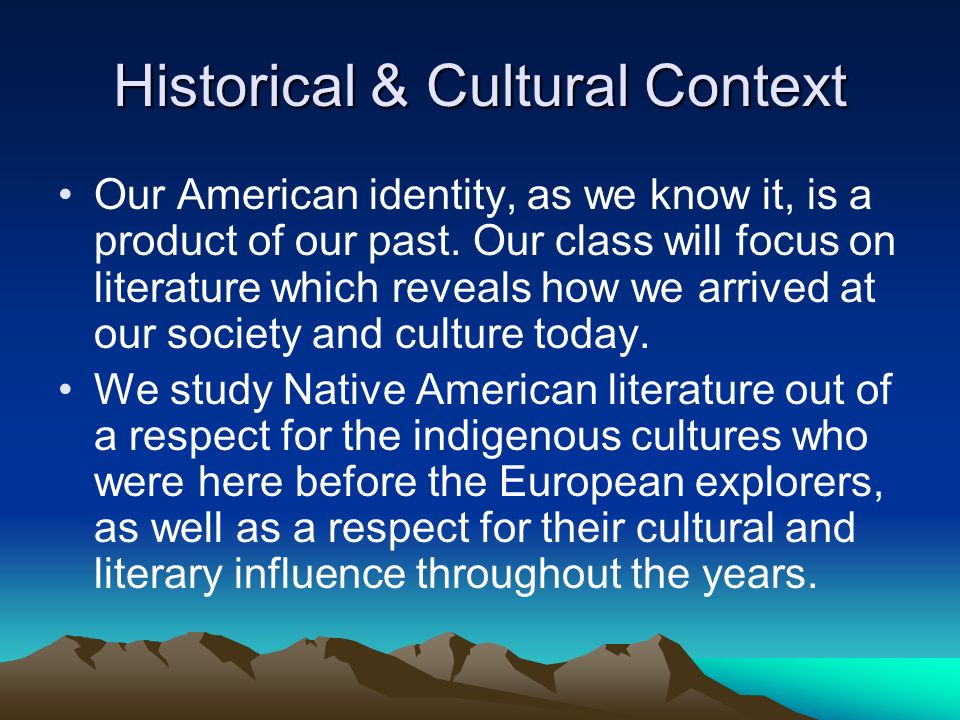 Historical & Cultural Context

• Our American identity, as we know it, is a product of our past. Our class will focus on literature which reveals how we arrived at our society and culture today.

• We study Native American literature out of a respect for the indigenous cultures who were here before the European explorers, as well as a respect for their cultural and literary influence throughout the years.